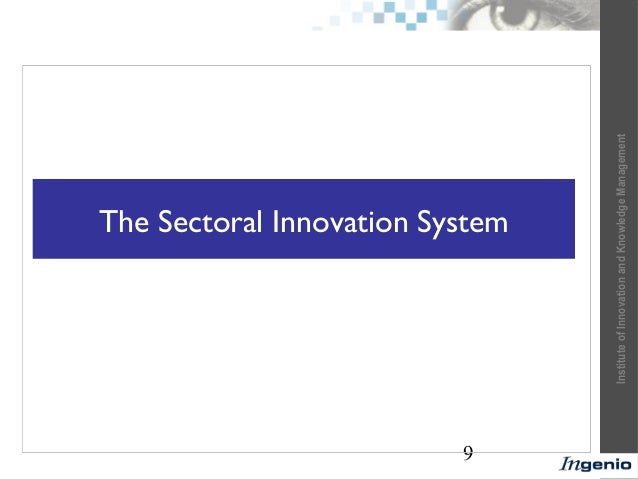 The Sectoral Innovation System

Institute of Innovation and Knowledge Management

9

Ingenio